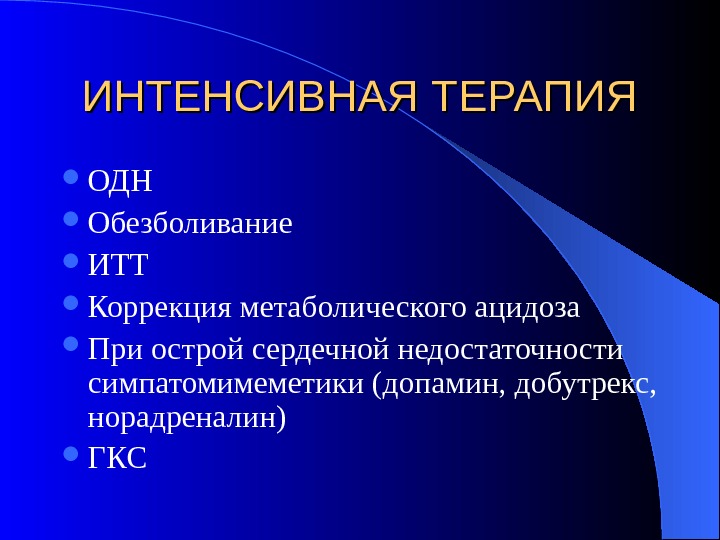 ИНТЕНСИВНАЯ ТЕРАПИЯ

- ОДН
- Обезболивание
- ИТТ
- Коррекция метаболического ацидоза
- При острой сердечной недостаточности симпатомимеметики (допамин, добутрекс, норадреналин)
- ГКС